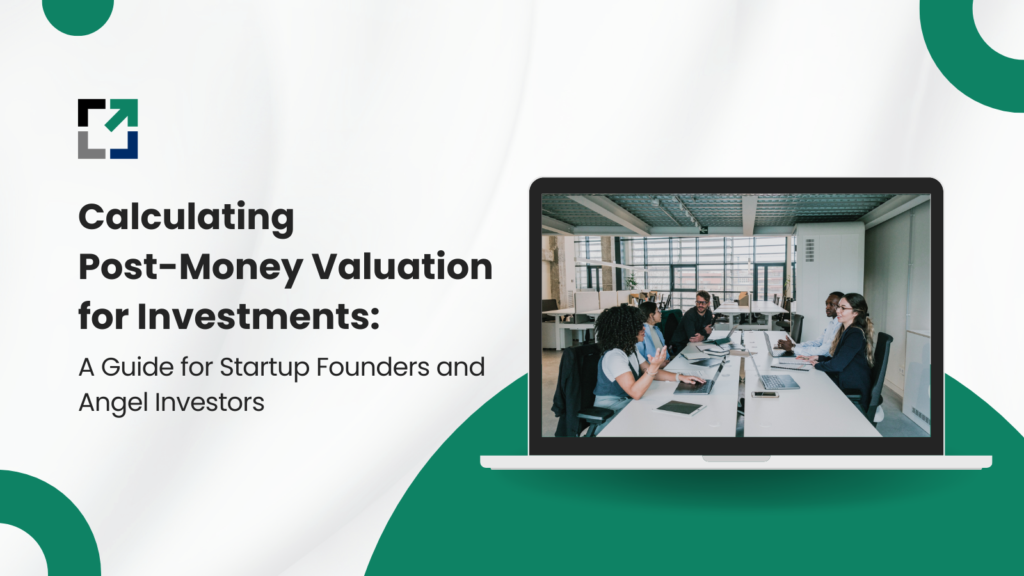 Calculating Post-Money Valuation for Investments:

A Guide for Startup Founders and Angel Investors